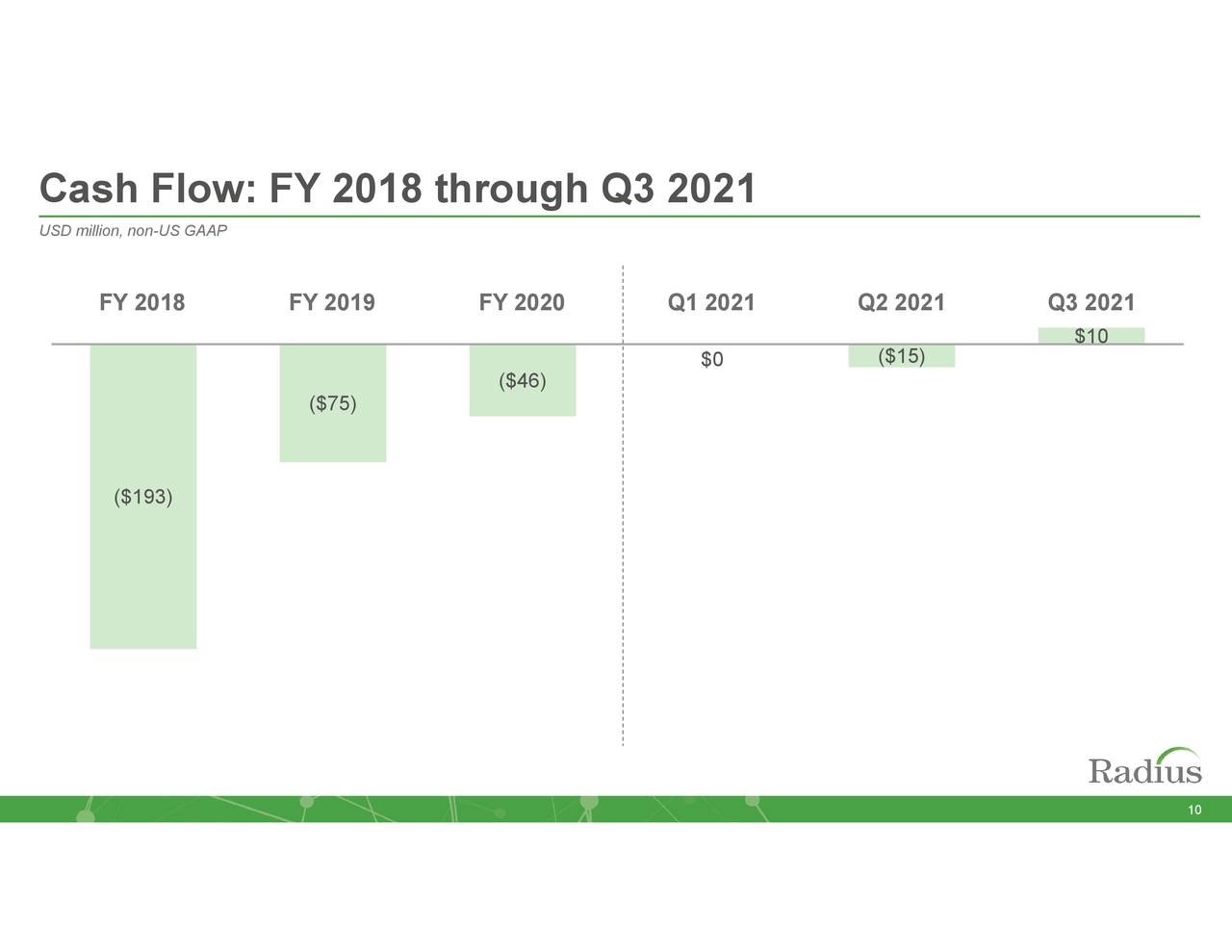 Cash Flow: FY 2018 through Q3 2021

USD million, non-US GAAP

FY 2018
FY 2019
FY 2020
Q1 2021
Q2 2021
Q3 2021

($193)
($75)
($46)
$0
($15)
$10

Radius

10